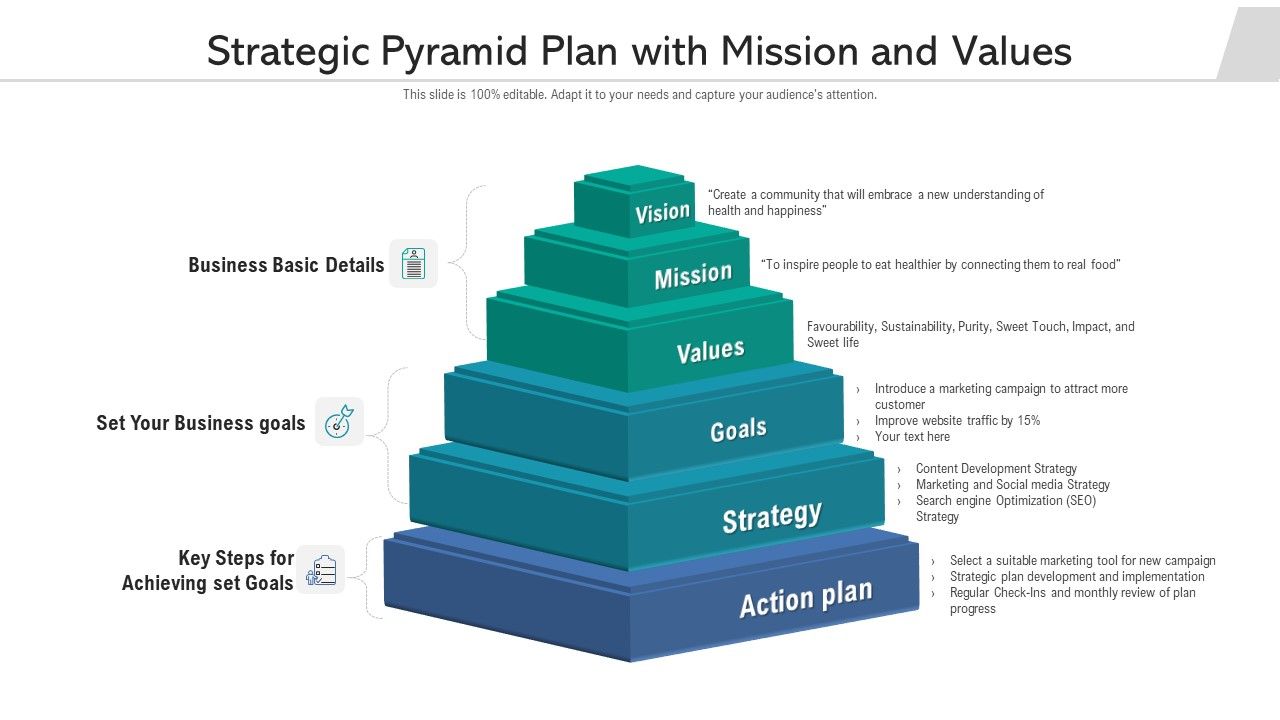 Strategic Pyramid Plan with Mission and Values

This slide is 100% editable. Adapt it to your needs and capture your audience's attention.

Business Basic Details

Set Your Business goals

Key Steps for Achieving set Goals

Vision

"Create a community that will embrace a new understanding of health and happiness"

Mission

"To inspire people to eat healthier by connecting them to real food"

Values

Favourability, Sustainability, Purity, Sweet Touch, Impact, and Sweet life

Goals

› Introduce a marketing campaign to attract more customer
› Improve website traffic by 15%
› Your text here

Strategy

› Content Development Strategy
› Marketing and Social media Strategy
› Search engine Optimization (SEO) Strategy

Action plan

› Select a suitable marketing tool for new campaign
› Strategic plan development and implementation
› Regular Check-Ins and monthly review of plan progress